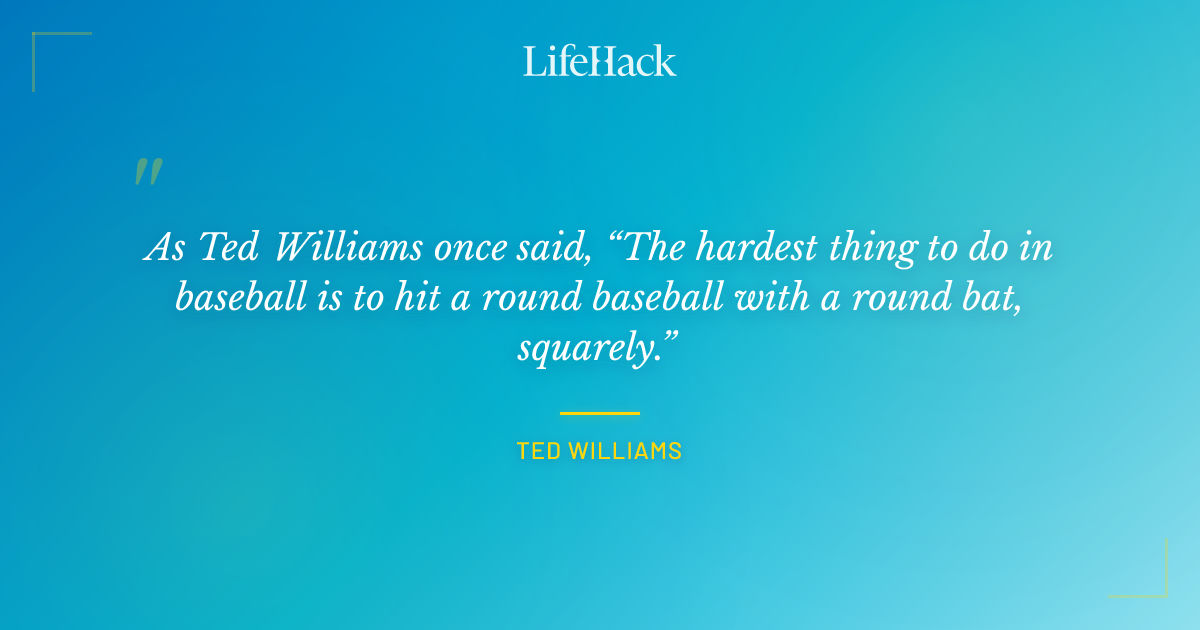 LifeHack

"

As Ted Williams once said, “The hardest thing to do in baseball is to hit a round baseball with a round bat, squarely.”

TED WILLIAMS